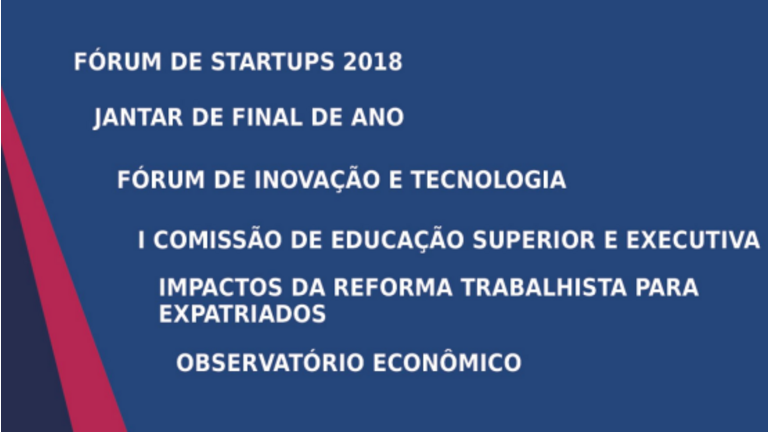 FÓRUM DE STARTUPS 2018

JANTAR DE FINAL DE ANO

FÓRUM DE INOVAÇÃO E TECNOLOGIA

I COMISSÃO DE EDUCAÇÃO SUPERIOR E EXECUTIVA

IMPACTOS DA REFORMA TRABALHISTA PARA EXPATRIADOS

OBSERVATÓRIO ECONÔMICO